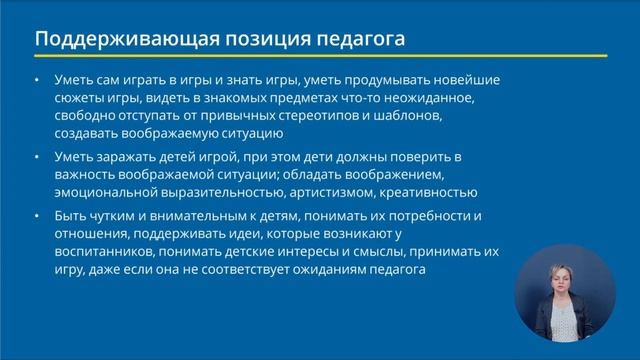 Поддерживающая позиция педагога

• Уметь сам играть в игры и знать игры, уметь продумывать новейшие сюжеты игры, видеть в знакомых предметах что-то неожиданное, свободно отступать от привычных стереотипов и шаблонов, создавать воображаемую ситуацию

• Уметь заражать детей игрой, при этом дети должны поверить в важность воображаемой ситуации; обладать воображением, эмоциональной выразительностью, артистизмом, креативностью

• Быть чутким и внимательным к детям, понимать их потребности и отношения, поддерживать идеи, которые возникают у воспитанников, понимать детские интересы и смыслы, принимать их игру, даже если она не соответствует ожиданиям педагога